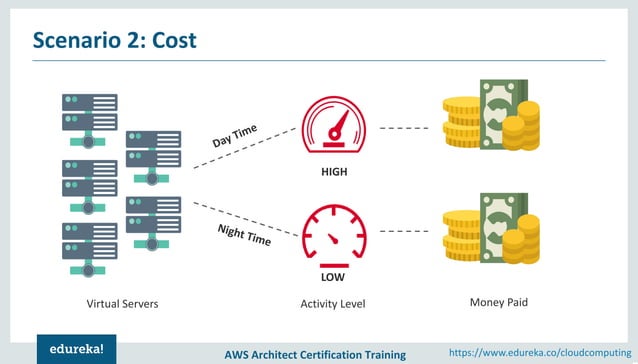 Scenario 2: Cost

Day Time

HIGH

Night Time

LOW

Virtual Servers

Activity Level

Money Paid

edureka!

AWS Architect Certification Training

https://www.edureka.co/cloudcomputing